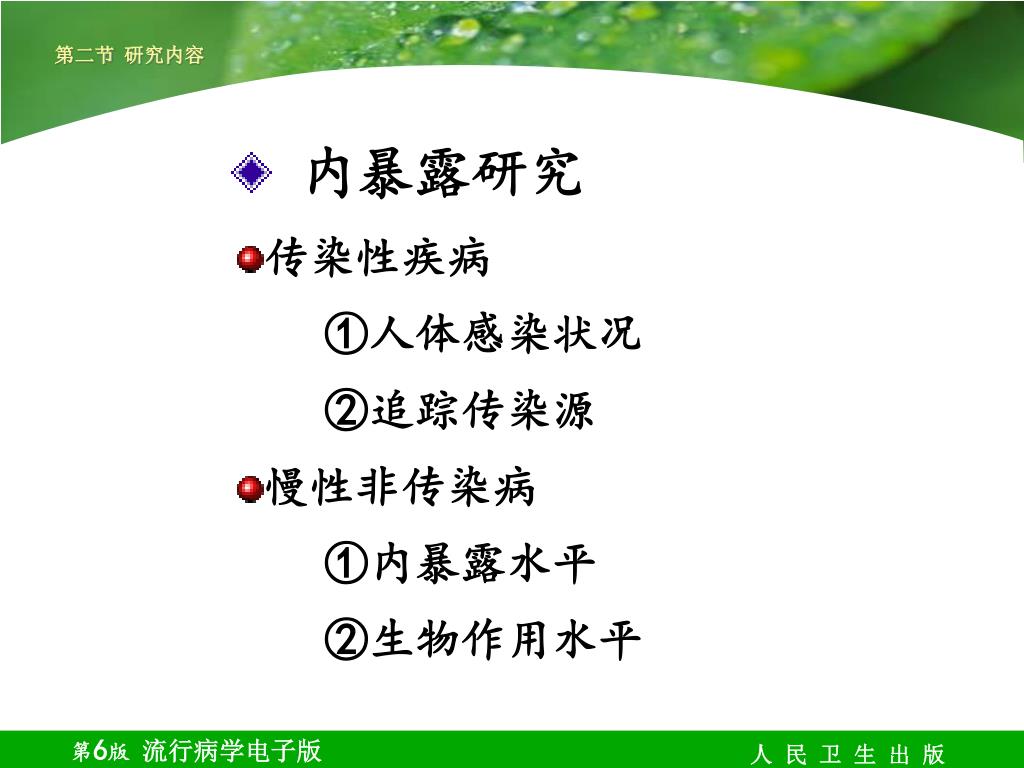 第二节 研究内容

内暴露研究

传染性疾病

①人体感染状况

②追踪传染源

慢性非传染病

①内暴露水平

②生物作用水平

第6版 流行病学电子版

人 民 卫 生 出 版